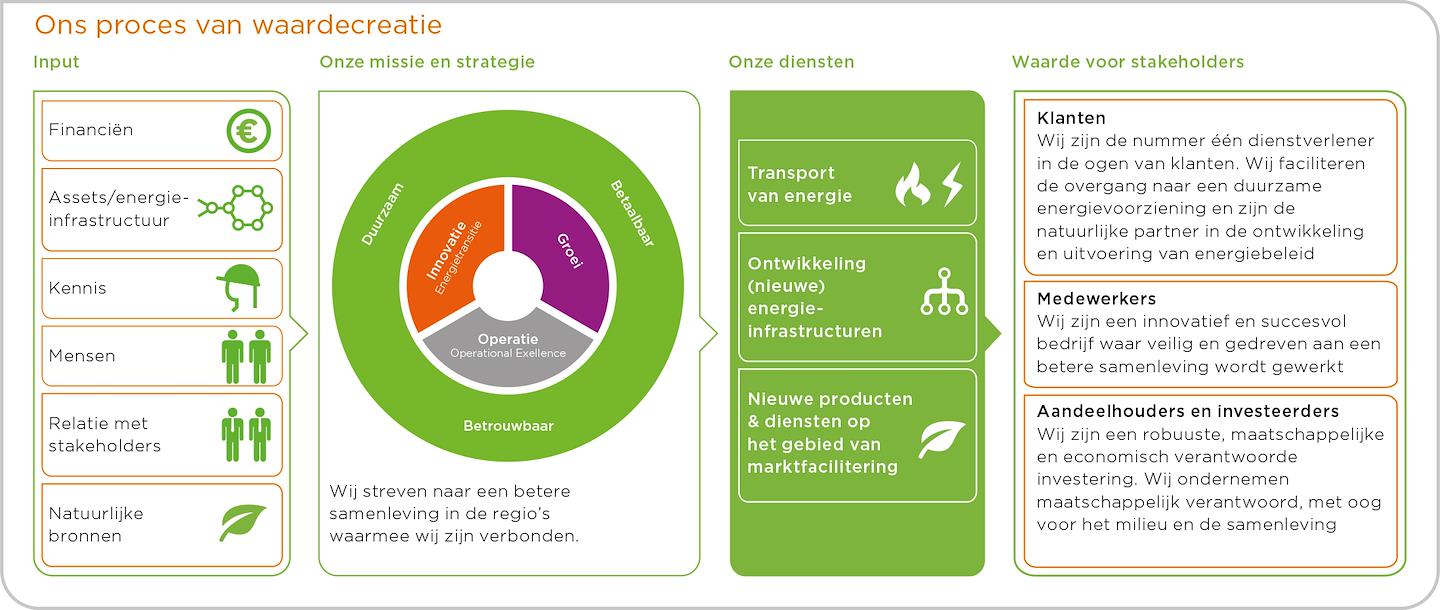 Ons proces van waardecreatie

Input

Financiën

Assets/energie-infrastructuur

Kennis

Mensen

Relatie met stakeholders

Natuurlijke bronnen

Onze missie en strategie

Duurzaam

Betaalbaar

Betrouwbaar

Innovatie
Energietransitie

Groei

Operatie
Operational Exellence

Wij streven naar een betere samenleving in de regio's waarmee wij zijn verbonden.

Onze diensten

Transport van energie

Ontwikkeling (nieuwe) energie-infrastructuren

Nieuwe producten & diensten op het gebied van marktfacilitering

Waarde voor stakeholders

Klanten
Wij zijn de nummer één dienstverlener in de ogen van klanten. Wij faciliteren de overgang naar een duurzame energievoorziening en zijn de natuurlijke partner in de ontwikkeling en uitvoering van energiebeleid

Medewerkers
Wij zijn een innovatief en succesvol bedrijf waar veilig en gedreven aan een betere samenleving wordt gewerkt

Aandeelhouders en investeerders
Wij zijn een robuuste, maatschappelijke en economisch verantwoorde investering. Wij ondernemen maatschappelijk verantwoord, met oog voor het milieu en de samenleving